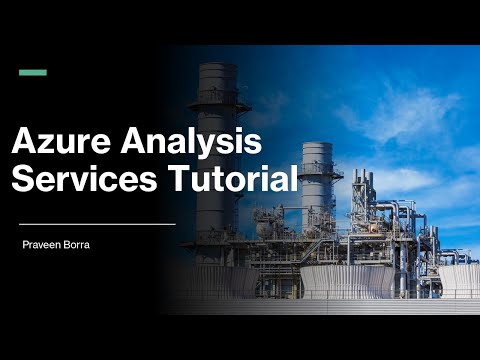 Azure Analysis Services Tutorial

Praveen Borra